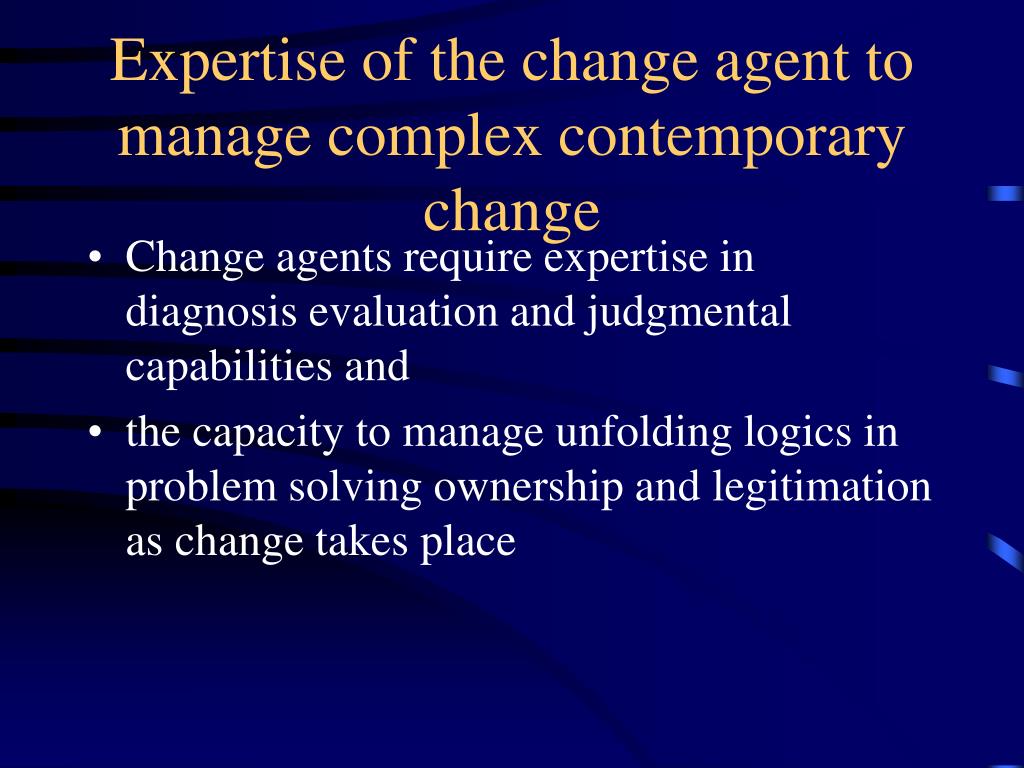 Expertise of the change agent to manage complex contemporary change

• Change agents require expertise in diagnosis evaluation and judgmental capabilities and

• the capacity to manage unfolding logics in problem solving ownership and legitimation as change takes place